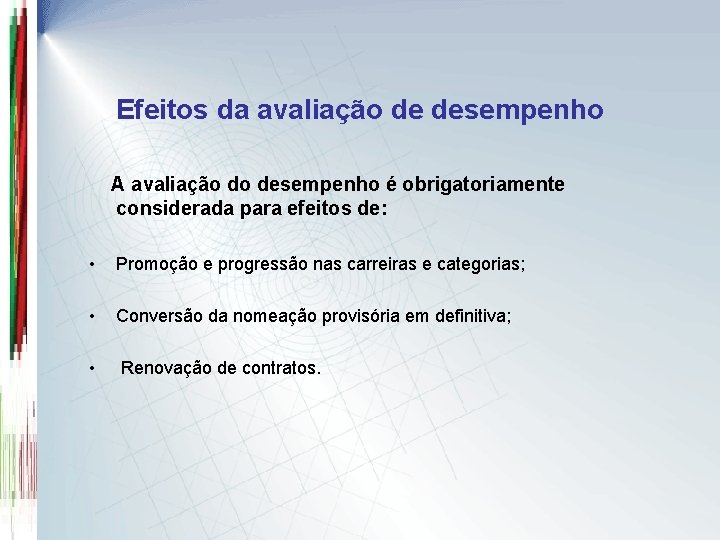 Efeitos da avaliação de desempenho

A avaliação do desempenho é obrigatoriamente considerada para efeitos de:

• Promoção e progressão nas carreiras e categorias;

• Conversão da nomeação provisória em definitiva;

• Renovação de contratos.